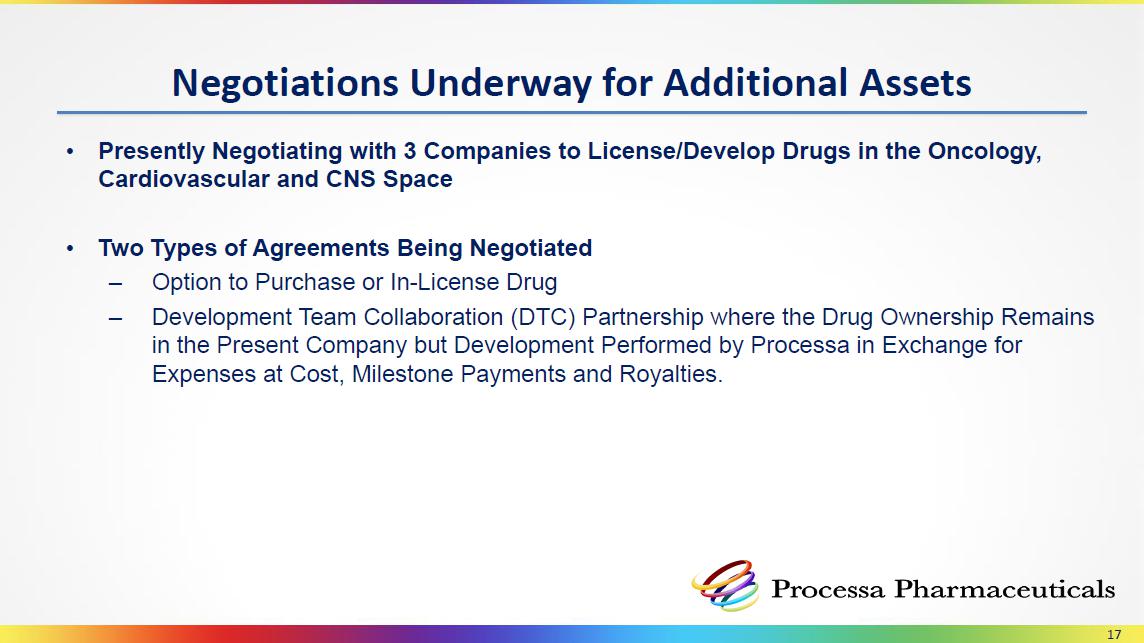 Negotiations Underway for Additional Assets

• Presently Negotiating with 3 Companies to License/Develop Drugs in the Oncology, Cardiovascular and CNS Space

• Two Types of Agreements Being Negotiated
– Option to Purchase or In-License Drug
– Development Team Collaboration (DTC) Partnership where the Drug Ownership Remains in the Present Company but Development Performed by Processa in Exchange for Expenses at Cost, Milestone Payments and Royalties.

Processa Pharmaceuticals

17